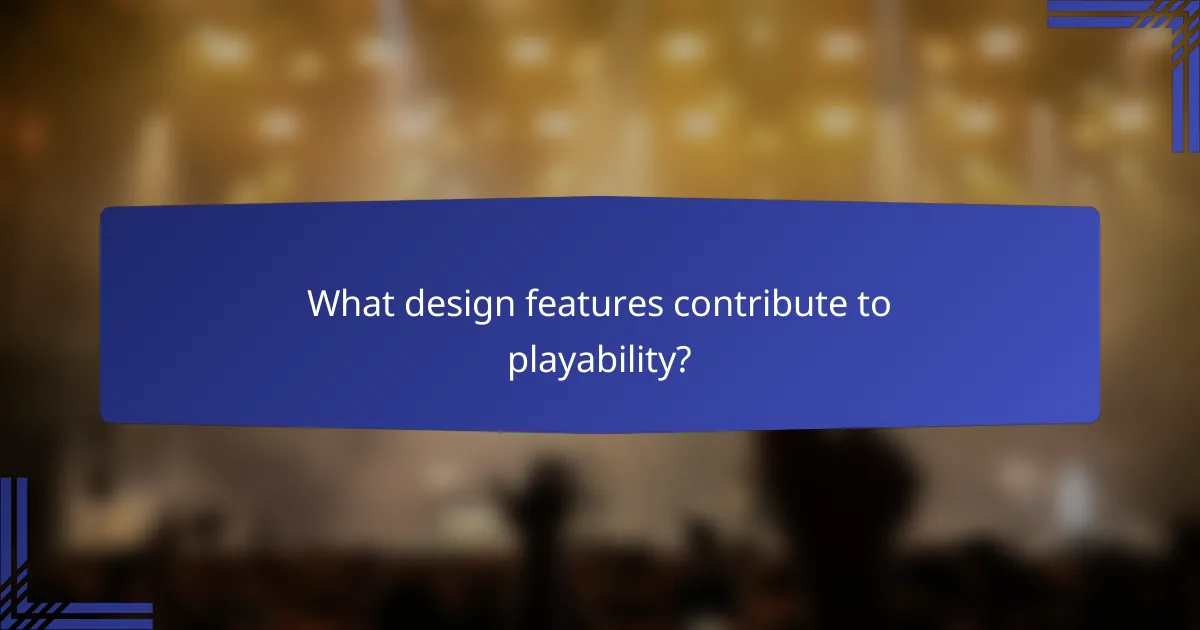 What design features contribute to playability?